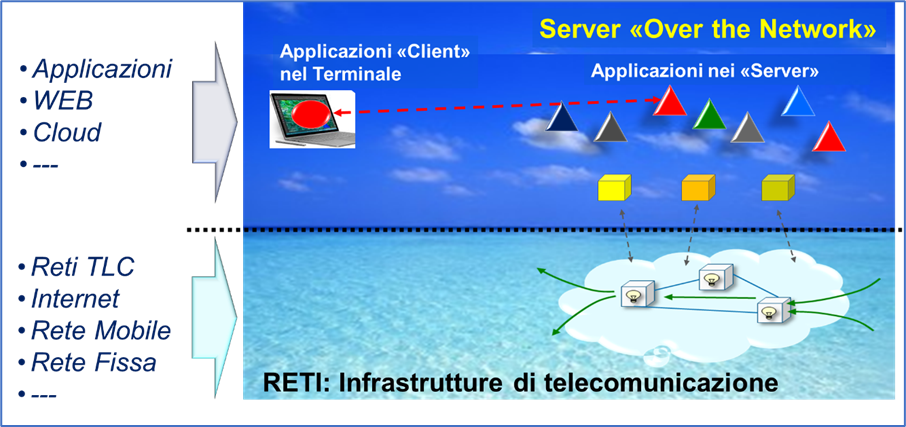 • Applicazioni
• WEB
• Cloud
• ---

• Reti TLC
• Internet
• Rete Mobile
• Rete Fissa
• ---

Server «Over the Network»

Applicazioni «Client» nel Terminale

Applicazioni nei «Server»

RETI: Infrastrutture di telecomunicazione